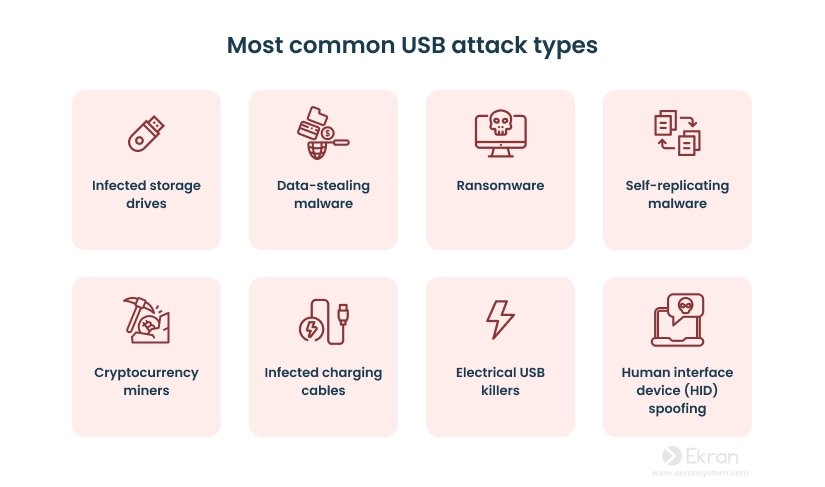 Most common USB attack types

Infected storage drives

Data-stealing malware

Ransomware

Self-replicating malware

Cryptocurrency miners

Infected charging cables

Electrical USB killers

Human interface device (HID) spoofing

Ekran
www.ekransystem.com